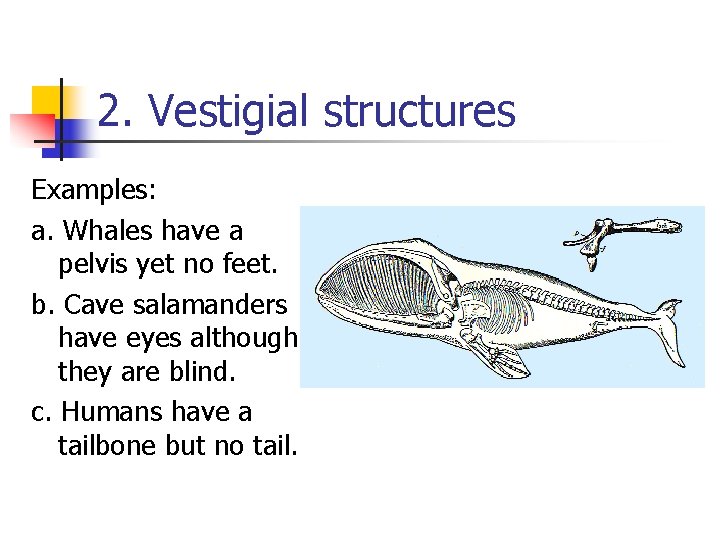 2. Vestigial structures

Examples:

a. Whales have a pelvis yet no feet.

b. Cave salamanders have eyes although they are blind.

c. Humans have a tailbone but no tail.